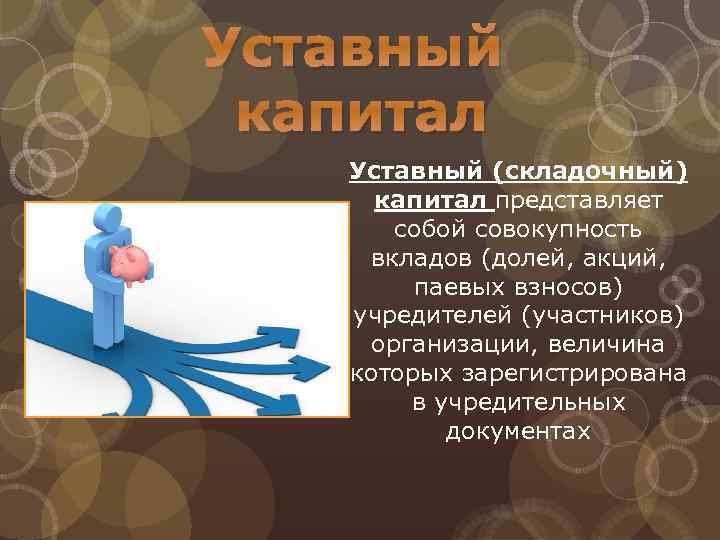 Уставный капитал

Уставный (складочный) капитал представляет собой совокупность вкладов (долей, акций, паевых взносов) учредителей (участников) организации, величина которых зарегистрирована в учредительных документах